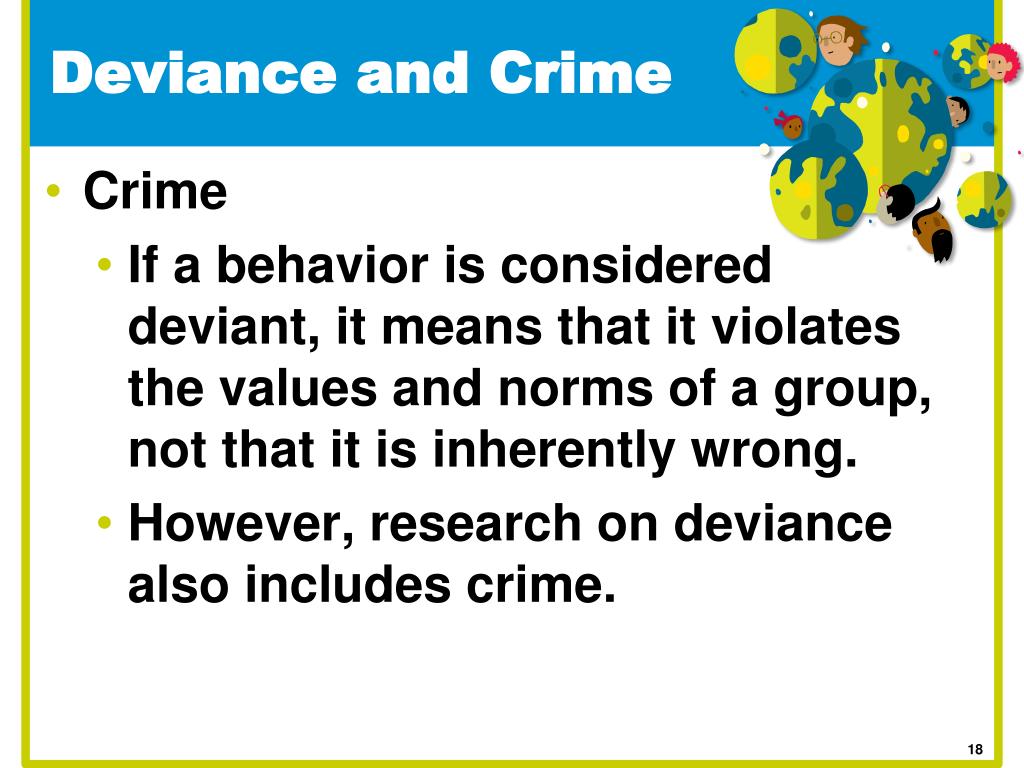 Deviance and Crime

• Crime
  • If a behavior is considered deviant, it means that it violates the values and norms of a group, not that it is inherently wrong.
  • However, research on deviance also includes crime.

18